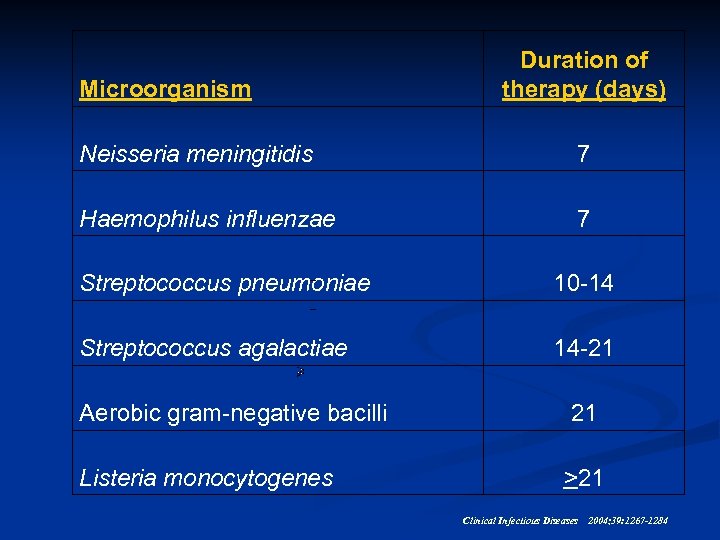 | Microorganism | Duration of therapy (days) |
|---|---|
| Neisseria meningitidis | 7 |
| Haemophilus influenzae | 7 |
| Streptococcus pneumoniae | 10-14 |
| Streptococcus agalactiae | 14-21 |
| Aerobic gram-negative bacilli | 21 |
| Listeria monocytogenes | $\geq$21 |

Clinical Infectious Diseases 2004;39:1267-1284